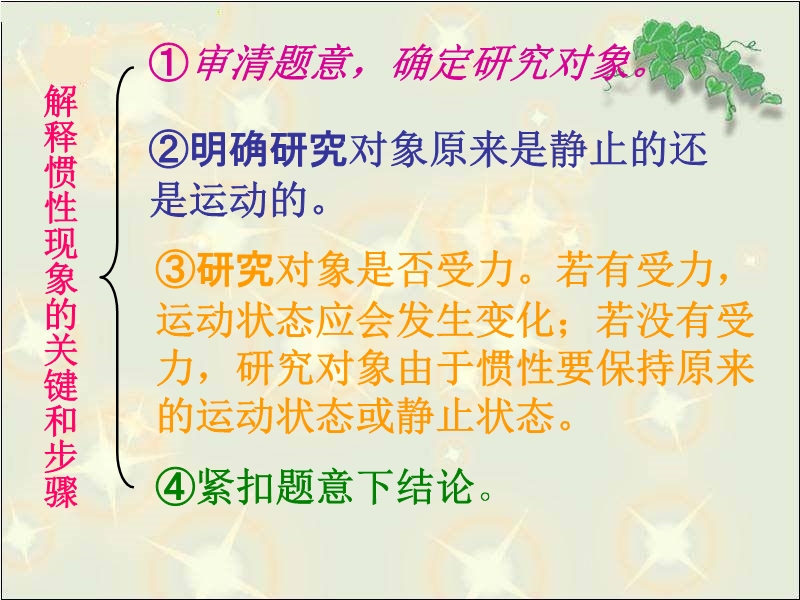 解释惯性现象的关键和步骤

①审清题意，确定研究对象。

②明确研究对象原来是静止的还是运动的。

③研究对象是否受力。若有受力，运动状态应会发生变化；若没有受力，研究对象由于惯性要保持原来的运动状态或静止状态。

④紧扣题意下结论。